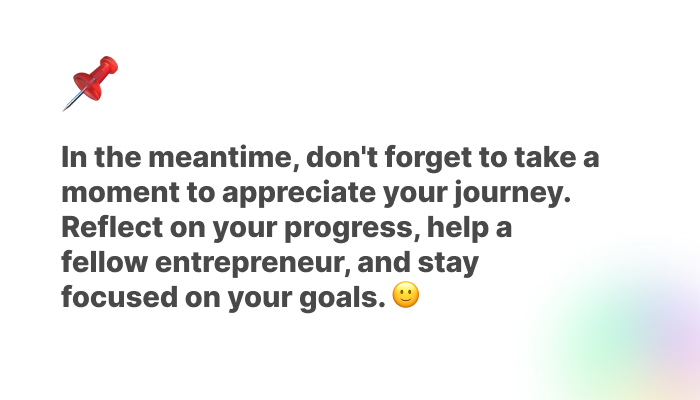 📌

In the meantime, don't forget to take a moment to appreciate your journey. Reflect on your progress, help a fellow entrepreneur, and stay focused on your goals. 🙂